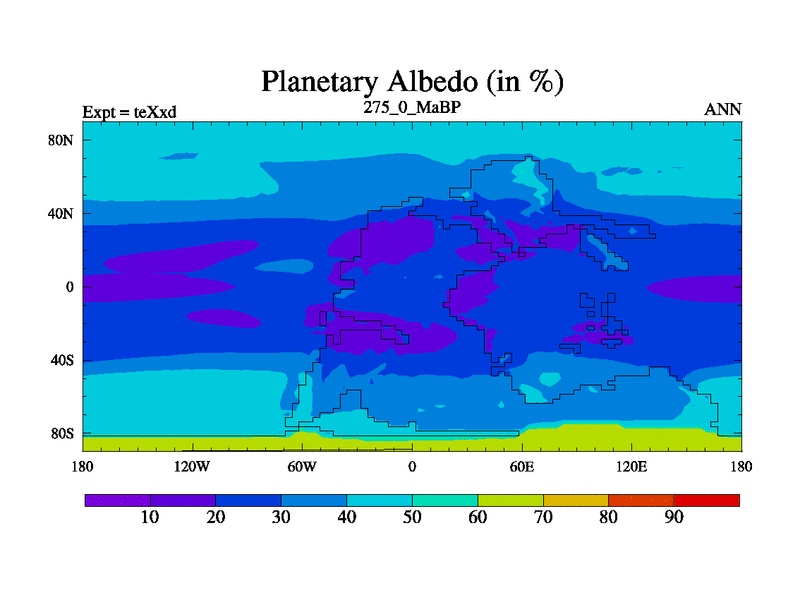 Planetary Albedo (in %)
Expt = teXxd
275_0_MaBP
ANN

80N
40N
0
40S
80S

180
120W
60W
0
60E
120E
180

10
20
30
40
50
60
70
80
90